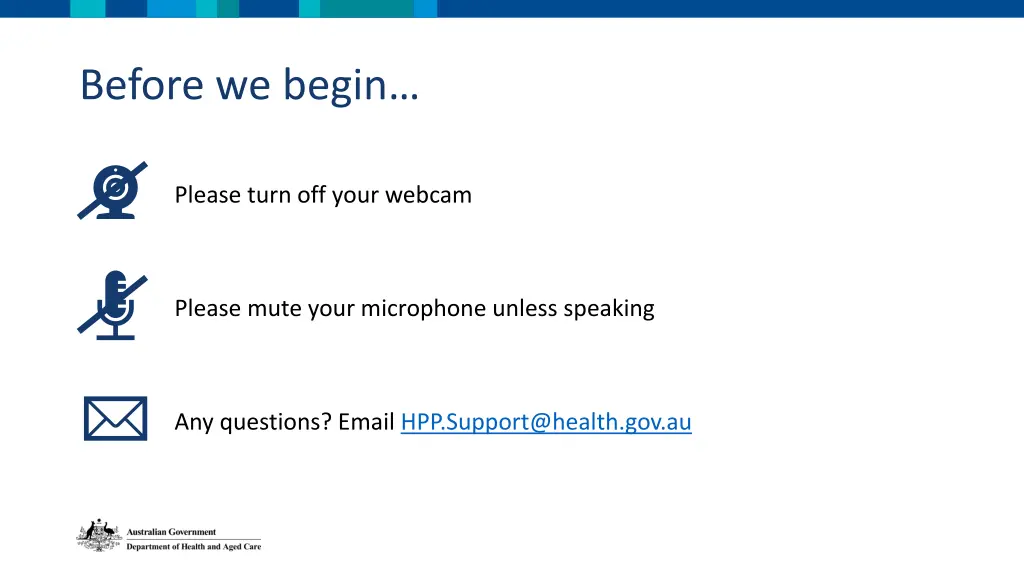 Before we begin…

Please turn off your webcam

Please mute your microphone unless speaking

Any questions? Email HPP.Support@health.gov.au

Australian Government
Department of Health and Aged Care